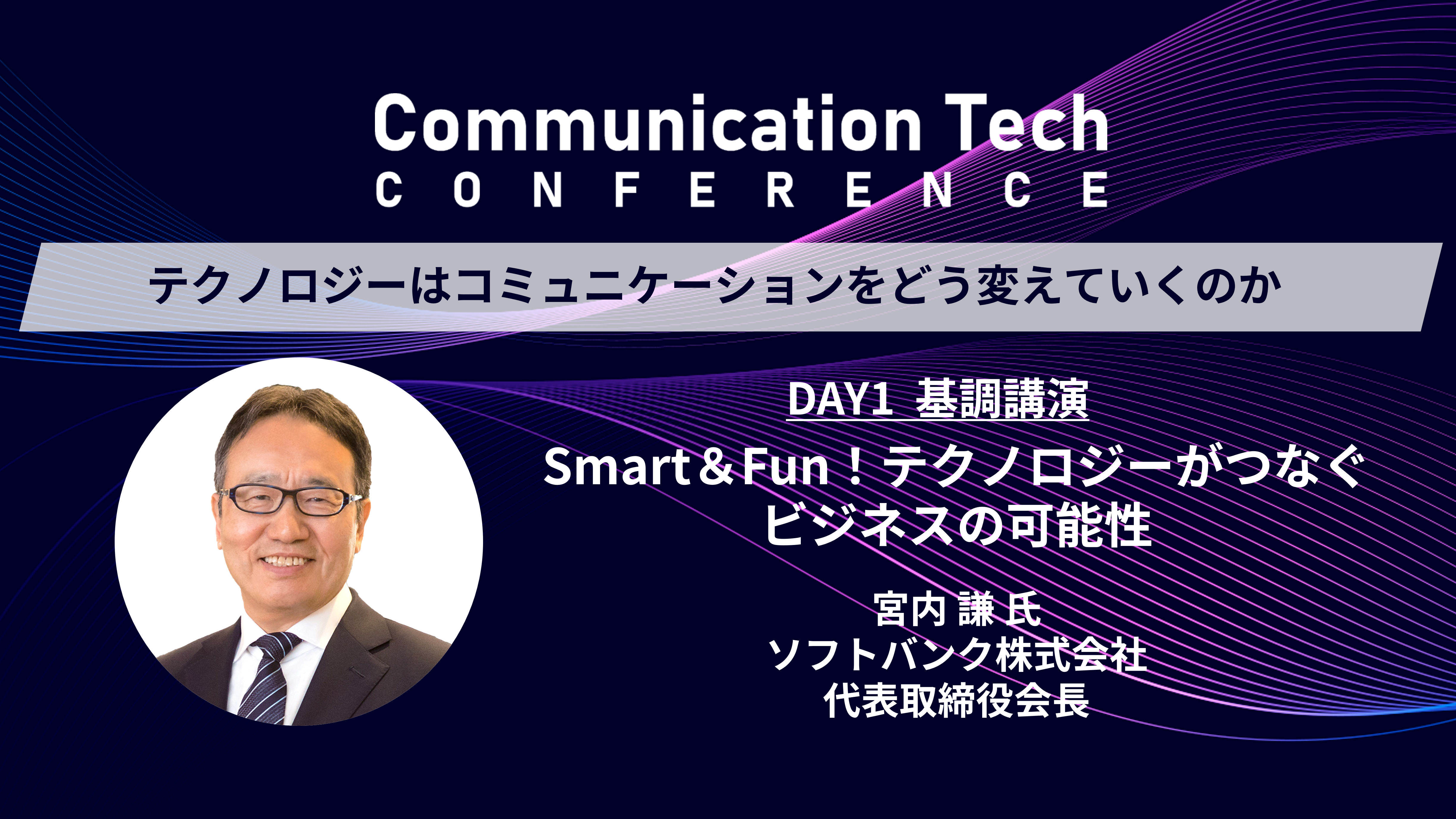 Communication Tech
CONFERENCE

テクノロジーはコミュニケーションをどう変えていくのか

DAY1 基調講演

Smart＆Fun！テクノロジーがつなぐ
ビジネスの可能性

宮内 謙 氏
ソフトバンク株式会社
代表取締役会長